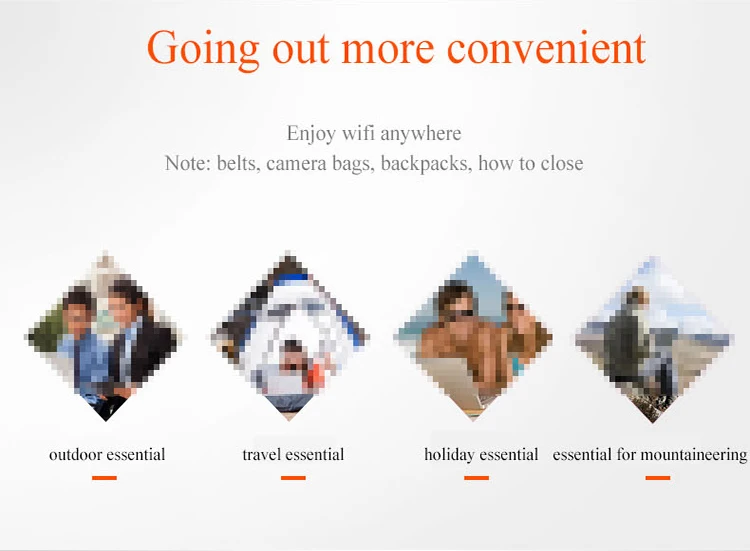 Going out more convenient

Enjoy wifi anywhere
Note: belts, camera bags, backpacks, how to close

outdoor essential

travel essential

holiday essential

essential for mountaineering